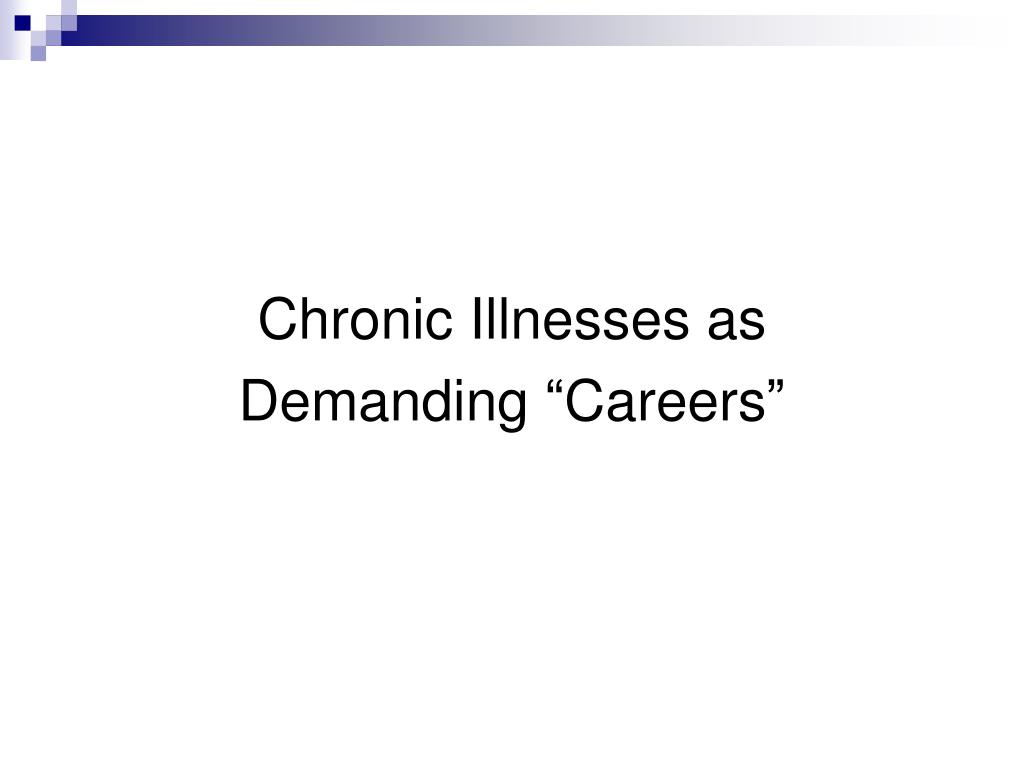 Chronic Illnesses as
Demanding “Careers”